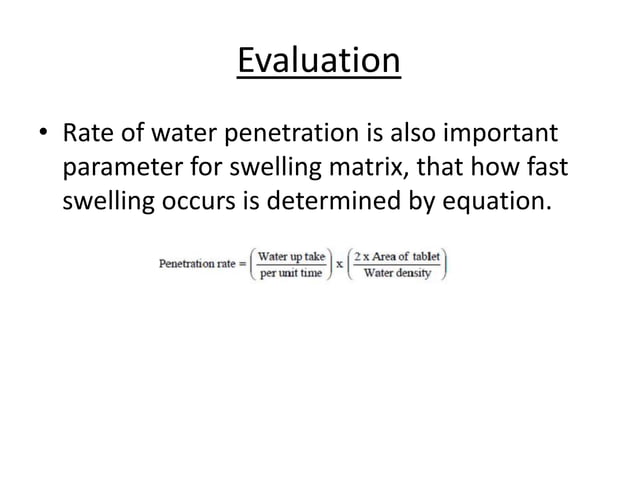 Evaluation

• Rate of water penetration is also important parameter for swelling matrix, that how fast swelling occurs is determined by equation.

$\text{Penetration rate} = \left(\frac{\text{Water up take}}{\text{per unit time}}\right) \text{x} \left(\frac{\text{2 x Area of tablet}}{\text{Water density}}\right)$